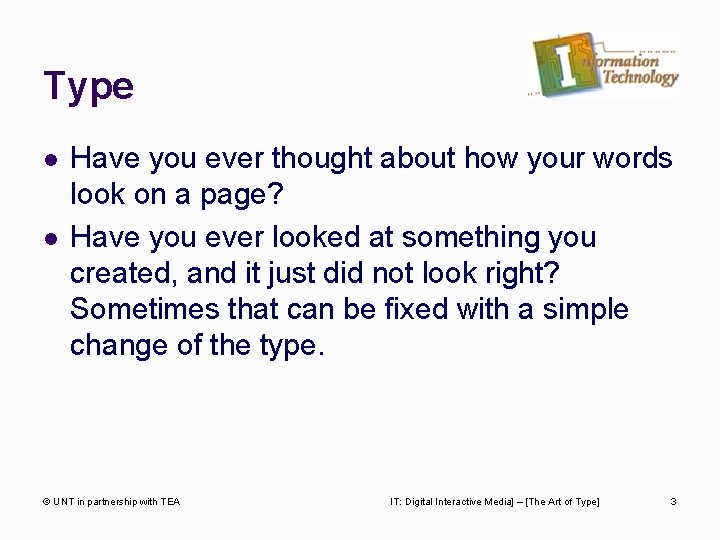 Type

Information Technology

- Have you ever thought about how your words look on a page?
- Have you ever looked at something you created, and it just did not look right? Sometimes that can be fixed with a simple change of the type.

© UNT in partnership with TEA

IT: Digital Interactive Media] – [The Art of Type]

3